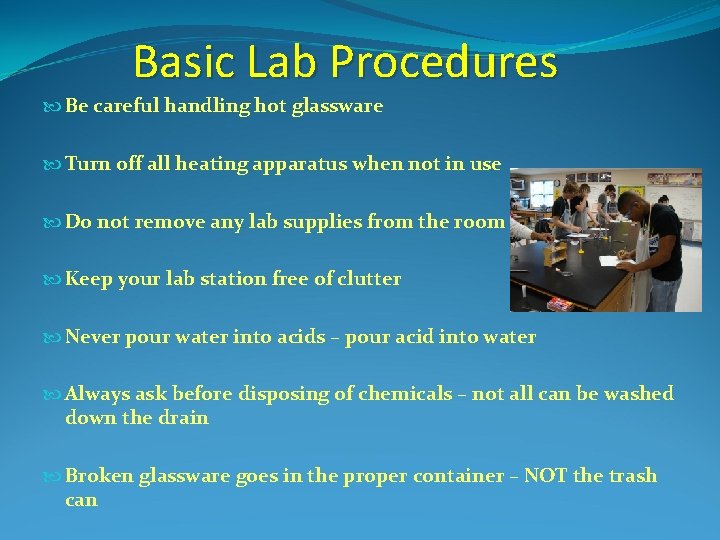 Basic Lab Procedures

Be careful handling hot glassware

Turn off all heating apparatus when not in use

Do not remove any lab supplies from the room

Keep your lab station free of clutter

Never pour water into acids – pour acid into water

Always ask before disposing of chemicals – not all can be washed down the drain

Broken glassware goes in the proper container – NOT the trash can